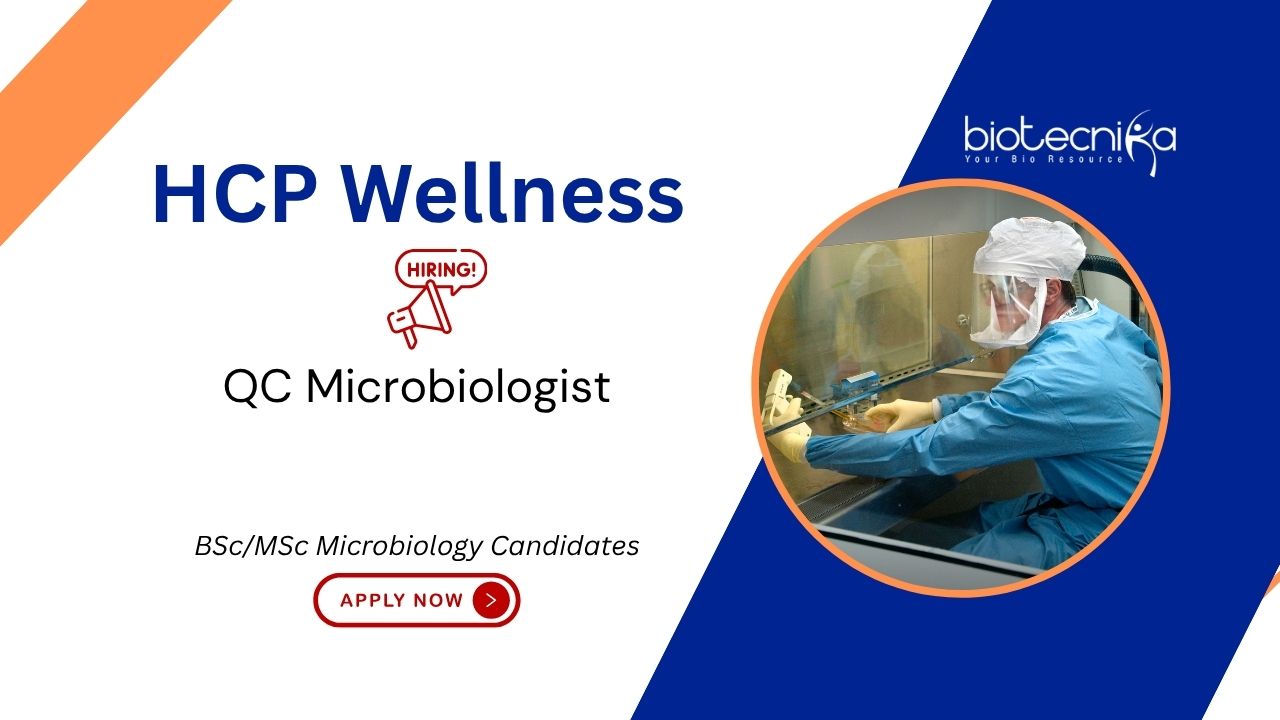 HCP Wellness

HIRING!

QC Microbiologist

BSc/MSc Microbiology Candidates

APPLY NOW

biotecnika
Your Bio Resource